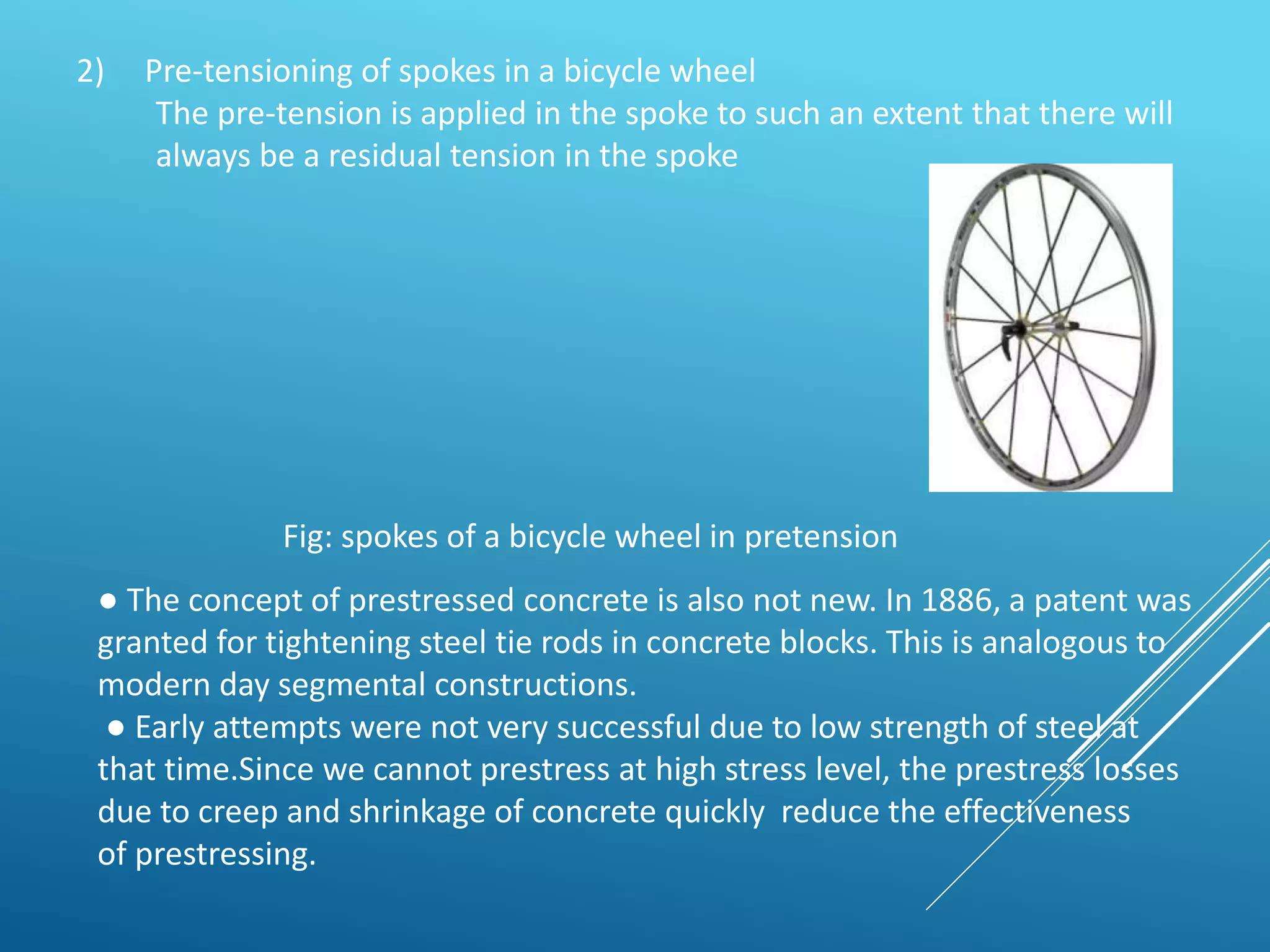 2) Pre-tensioning of spokes in a bicycle wheel

The pre-tension is applied in the spoke to such an extent that there will always be a residual tension in the spoke

Fig: spokes of a bicycle wheel in pretension

● The concept of prestressed concrete is also not new. In 1886, a patent was granted for tightening steel tie rods in concrete blocks. This is analogous to modern day segmental constructions.

● Early attempts were not very successful due to low strength of steel at that time.Since we cannot prestress at high stress level, the prestress losses due to creep and shrinkage of concrete quickly reduce the effectiveness of prestressing.